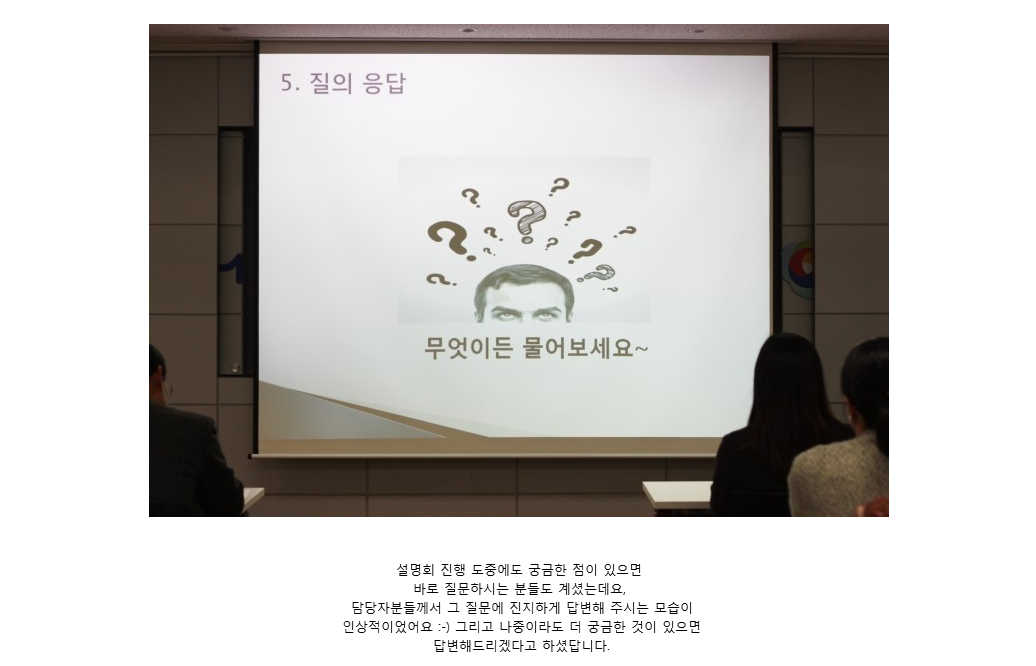 5. 질의 응답

무엇이든 물어보세요~

설명회 진행 도중에도 궁금한 점이 있으면
바로 질문하시는 분들도 계셨는데요,
담당자분들께서 그 질문에 진지하게 답변해 주시는 모습이
인상적이었어요 :-) 그리고 나중이라도 더 궁금한 것이 있으면
답변해드리겠다고 하셨답니다.